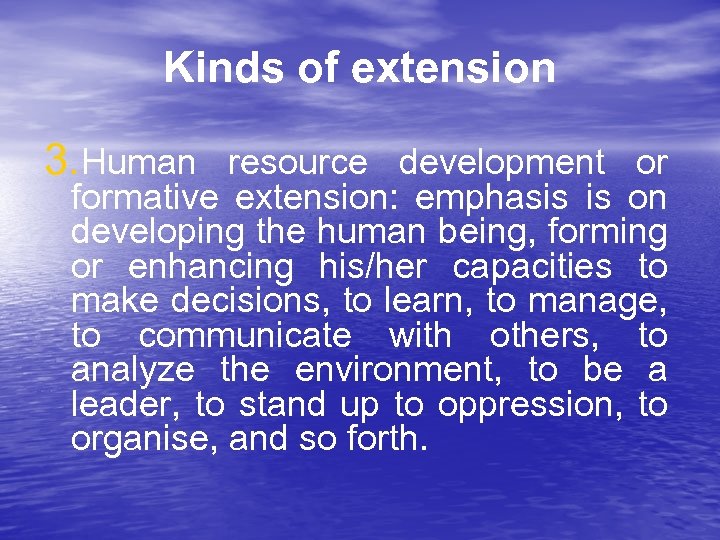 Kinds of extension

3.Human resource development or formative extension: emphasis is on developing the human being, forming or enhancing his/her capacities to make decisions, to learn, to manage, to communicate with others, to analyze the environment, to be a leader, to stand up to oppression, to organise, and so forth.